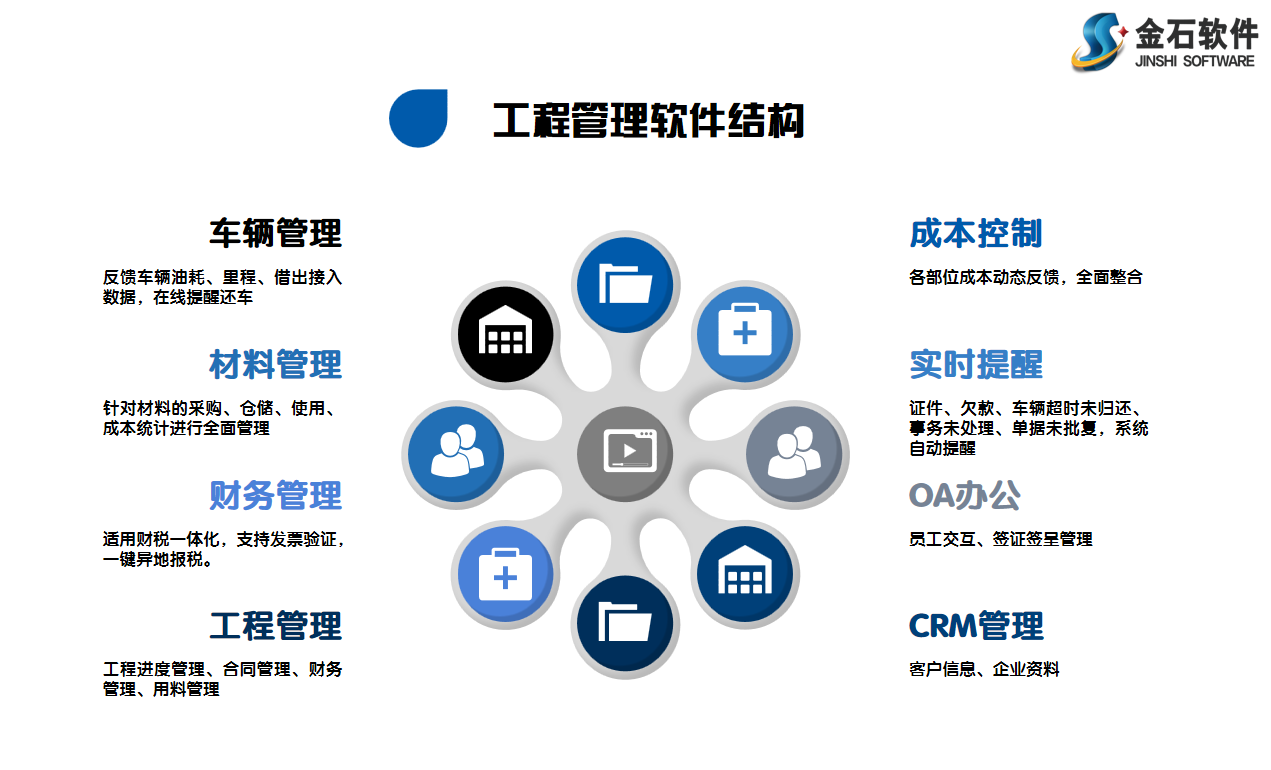 金石软件
JINSHI SOFTWARE

工程管理软件结构

车辆管理

反馈车辆油耗、里程、借出接入数据，在线提醒还车

材料管理

针对材料的采购、仓储、使用、成本统计进行全面管理

财务管理

适用财税一体化，支持发票验证，一键异地报税。

工程管理

工程进度管理、合同管理、财务管理、用料管理

成本控制

各部位成本动态反馈，全面整合

实时提醒

证件、欠款、车辆超时未归还、事务未处理、单据未批复，系统自动提醒

OA办公

员工交互、签证签呈管理

CRM管理

客户信息、企业资料